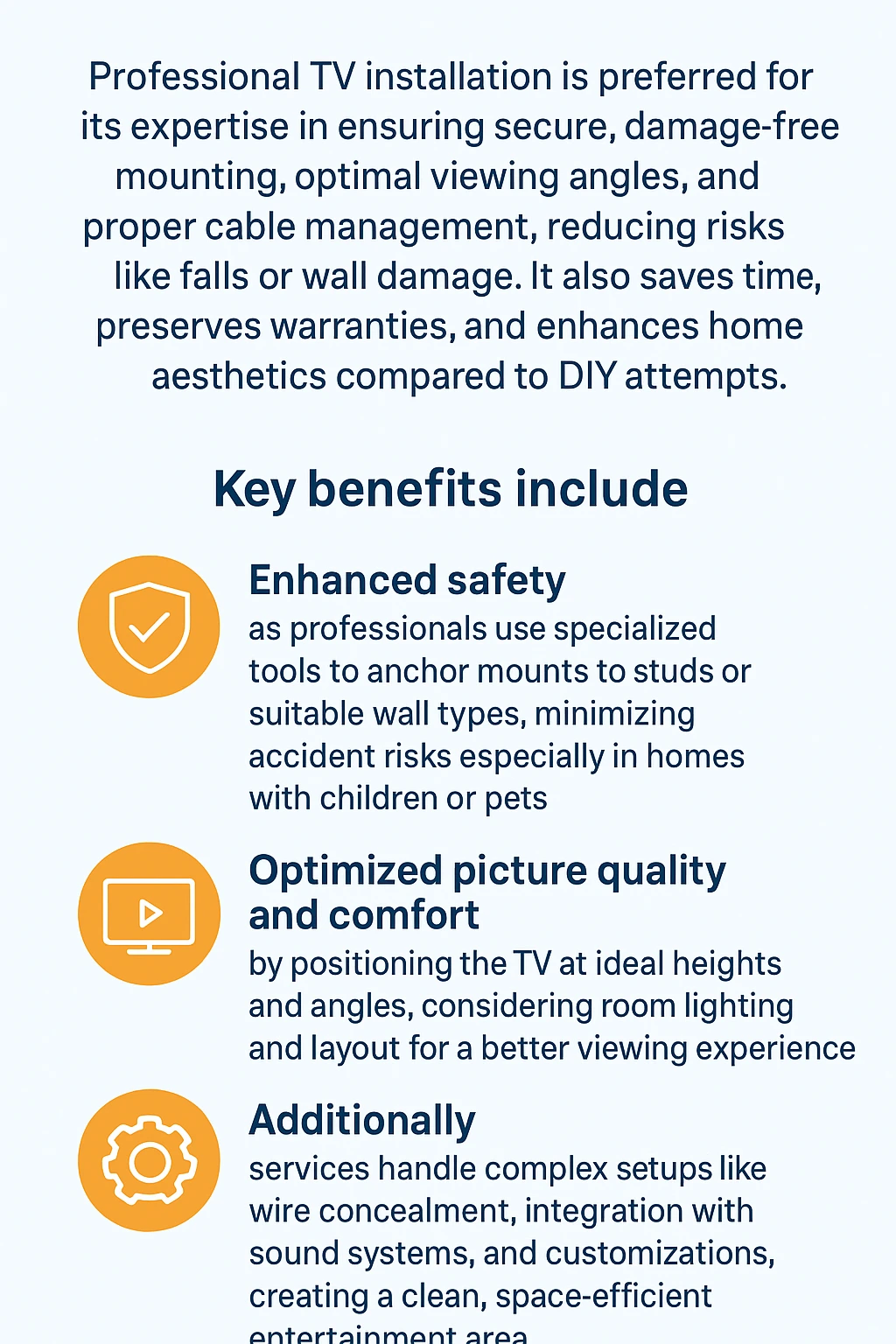 Professional TV installation is preferred for its expertise in ensuring secure, damage-free mounting, optimal viewing angles, and proper cable management, reducing risks like falls or wall damage. It also saves time, preserves warranties, and enhances home aesthetics compared to DIY attempts.

Key benefits include

Enhanced safety
as professionals use specialized tools to anchor mounts to studs or suitable wall types, minimizing accident risks especially in homes with children or pets

Optimized picture quality and comfort
by positioning the TV at ideal heights and angles, considering room lighting and layout for a better viewing experience

Additionally
services handle complex setups like wire concealment, integration with sound systems, and customizations, creating a clean, space-efficient entertainment area